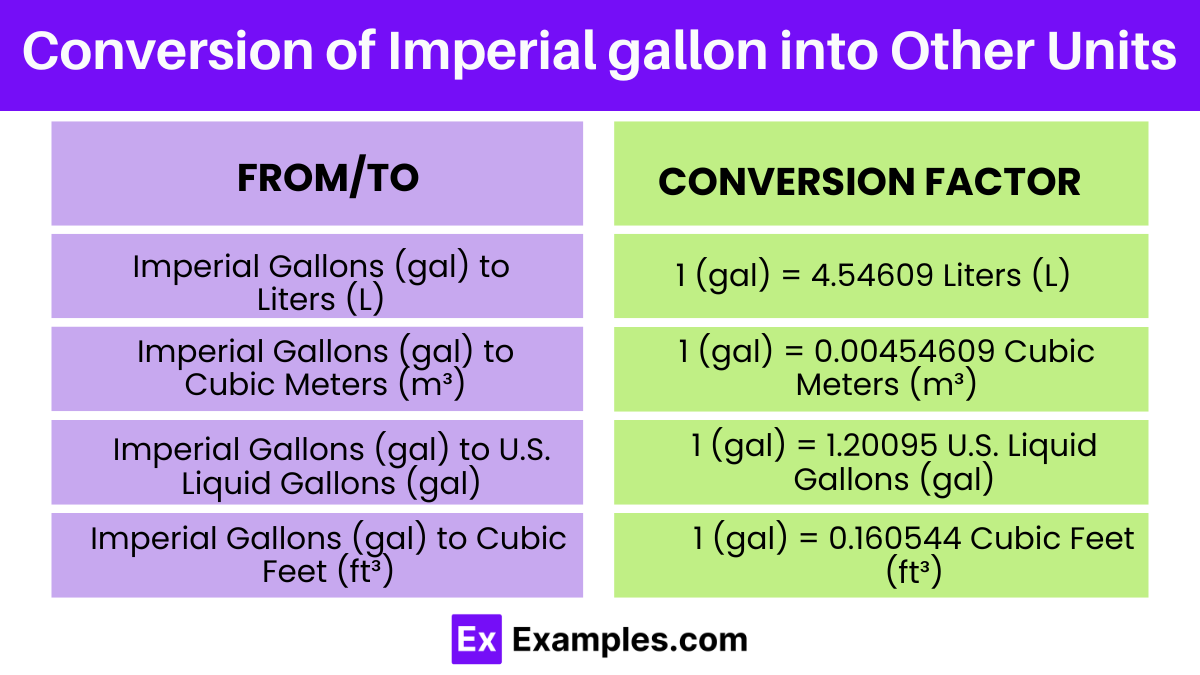 Conversion of Imperial gallon into Other Units

| FROM/TO | CONVERSION FACTOR |
|---|---|
| Imperial Gallons (gal) to Liters (L) | 1 (gal) = 4.54609 Liters (L) |
| Imperial Gallons (gal) to Cubic Meters (m³) | 1 (gal) = 0.00454609 Cubic Meters (m³) |
| Imperial Gallons (gal) to U.S. Liquid Gallons (gal) | 1 (gal) = 1.20095 U.S. Liquid Gallons (gal) |
| Imperial Gallons (gal) to Cubic Feet (ft³) | 1 (gal) = 0.160544 Cubic Feet (ft³) |

Ex Examples.com